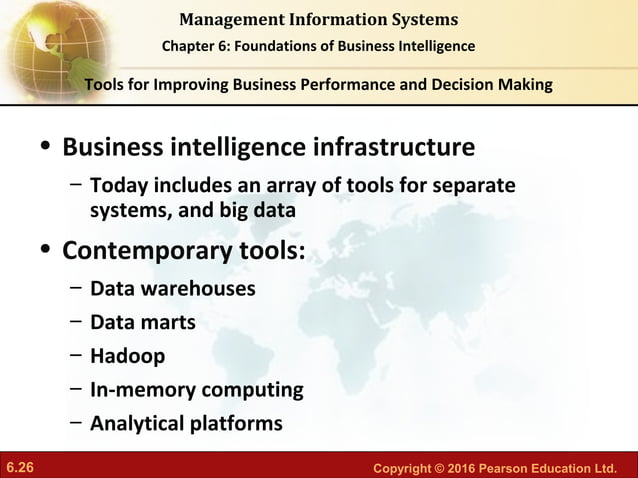 Management Information Systems
Chapter 6: Foundations of Business Intelligence

Tools for Improving Business Performance and Decision Making

• Business intelligence infrastructure
– Today includes an array of tools for separate systems, and big data

• Contemporary tools:
– Data warehouses
– Data marts
– Hadoop
– In-memory computing
– Analytical platforms

6.26

Copyright © 2016 Pearson Education Ltd.